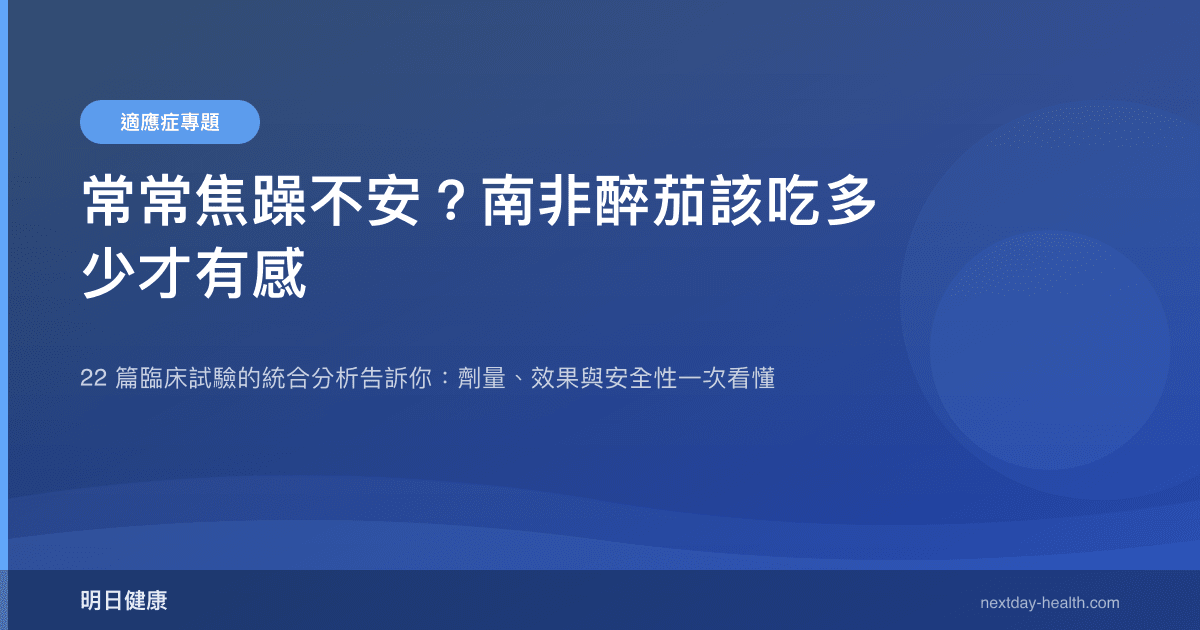 適應症專題

常常焦躁不安？南非醉茄該吃多少才有感

22 篇臨床試驗的統合分析告訴你：劑量、效果與安全性一次看懂

明日健康

nextday-health.com